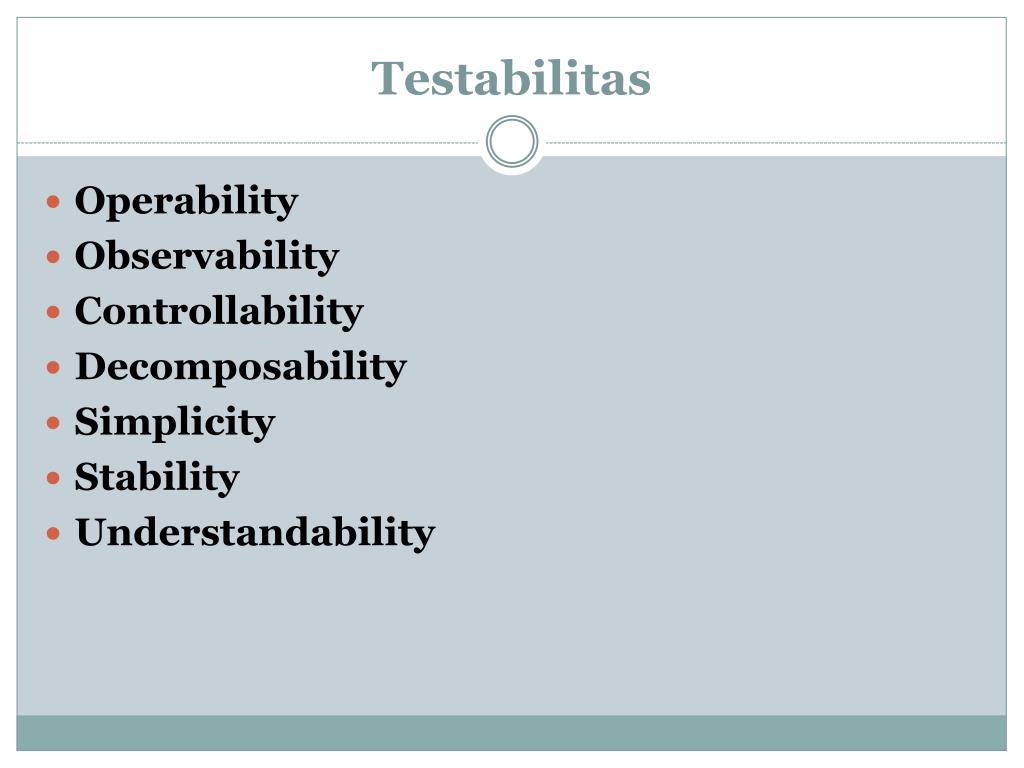 Testabilitas

- Operability
- Observability
- Controllability
- Decomposability
- Simplicity
- Stability
- Understandability